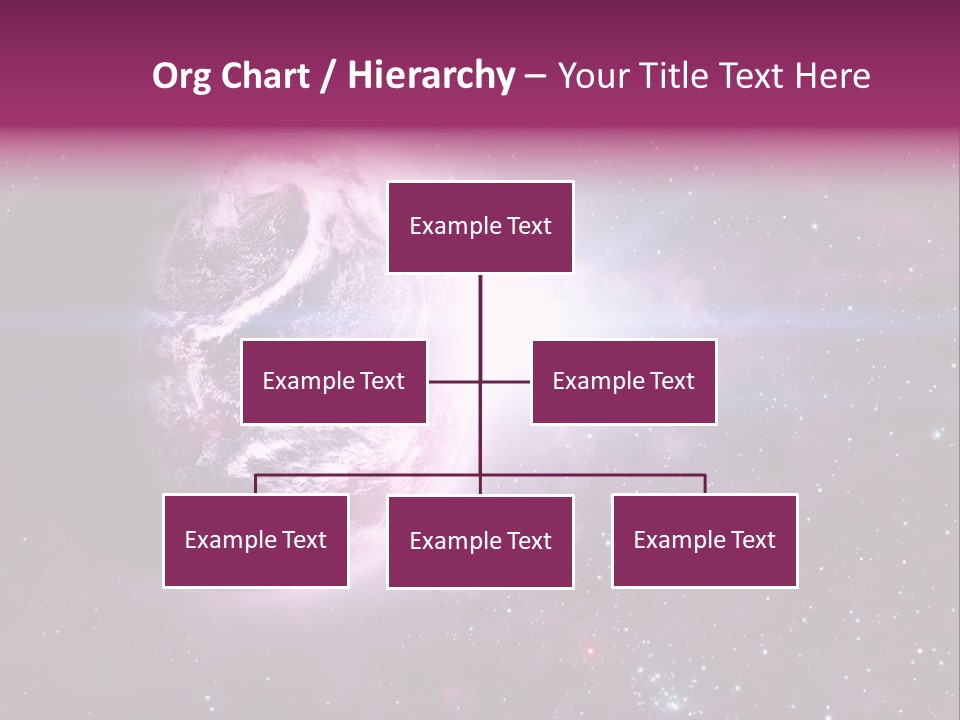 Org Chart / Hierarchy – Your Title Text Here

Example Text

Example Text

Example Text

Example Text

Example Text

Example Text